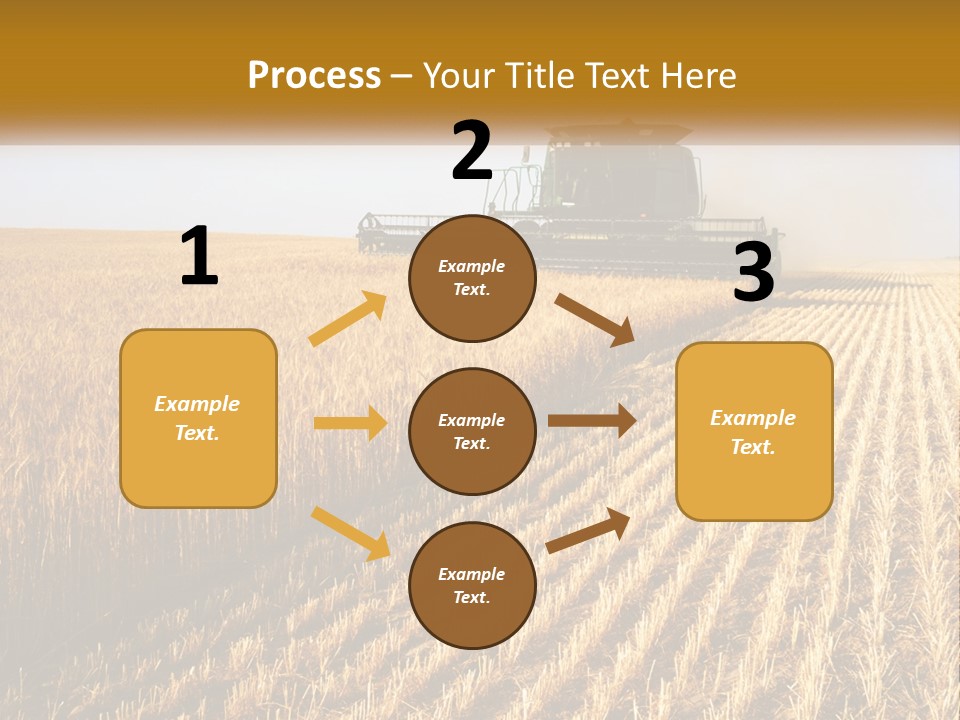 Process – Your Title Text Here

1

Example Text.

2

Example Text.

Example Text.

Example Text.

3

Example Text.